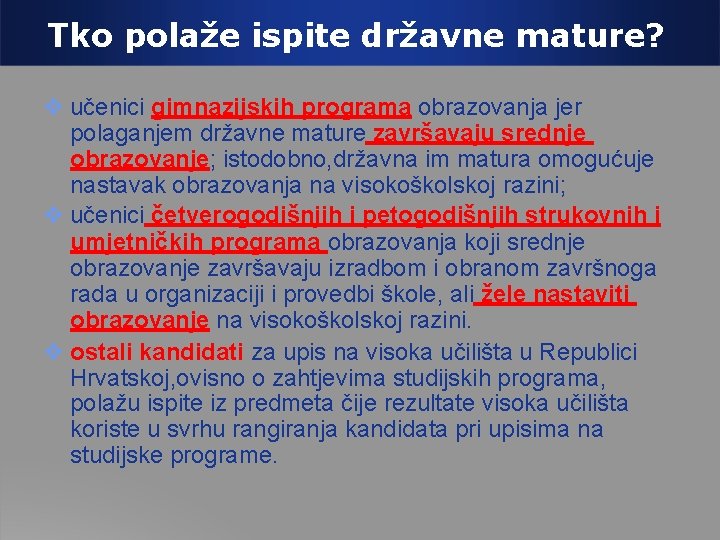 Tko polaže ispite državne mature?

učenici gimnazijskih programa obrazovanja jer polaganjem državne mature završavaju srednje obrazovanje; istodobno,državna im matura omogućuje nastavak obrazovanja na visokoškolskoj razini;

učenici četverogodišnjih i petogodišnjih strukovnih i umjetničkih programa obrazovanja koji srednje obrazovanje završavaju izradbom i obranom završnoga rada u organizaciji i provedbi škole, ali žele nastaviti obrazovanje na visokoškolskoj razini.

ostali kandidati za upis na visoka učilišta u Republici Hrvatskoj,ovisno o zahtjevima studijskih programa, polažu ispite iz predmeta čije rezultate visoka učilišta koriste u svrhu rangiranja kandidata pri upisima na studijske programe.